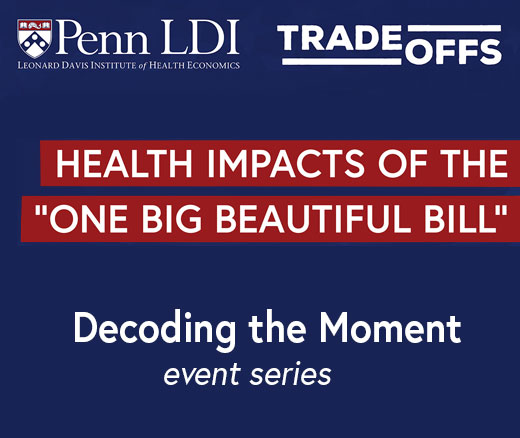 Penn LDI
LEONARD DAVIS INSTITUTE of HEALTH ECONOMICS

TRADE OFFS

HEALTH IMPACTS OF THE "ONE BIG BEAUTIFUL BILL"

Decoding the Moment
event series